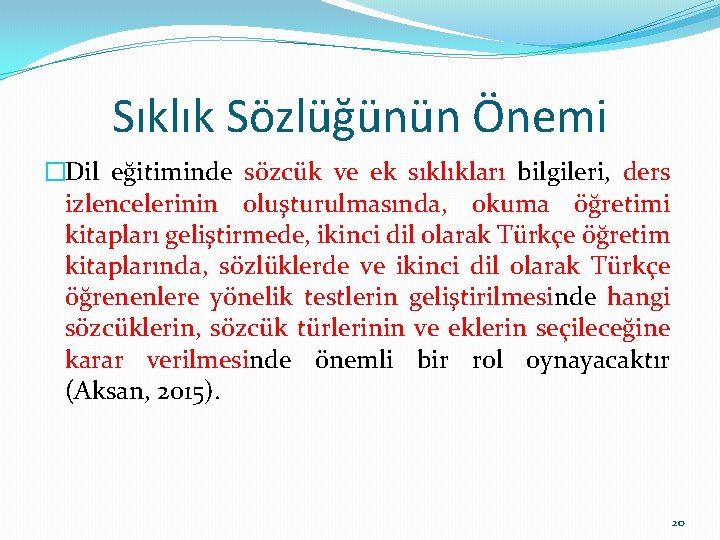 Sıklık Sözlüğünün Önemi

Dil eğitiminde sözcük ve ek sıklıkları bilgileri, ders izlencelerinin oluşturulmasında, okuma öğretimi kitapları geliştirmede, ikinci dil olarak Türkçe öğretim kitaplarında, sözlüklerde ve ikinci dil olarak Türkçe öğrenenlere yönelik testlerin geliştirilmesinde hangi sözcüklerin, sözcük türlerinin ve eklerin seçileceğine karar verilmesinde önemli bir rol oynayacaktır (Aksan, 2015).

20